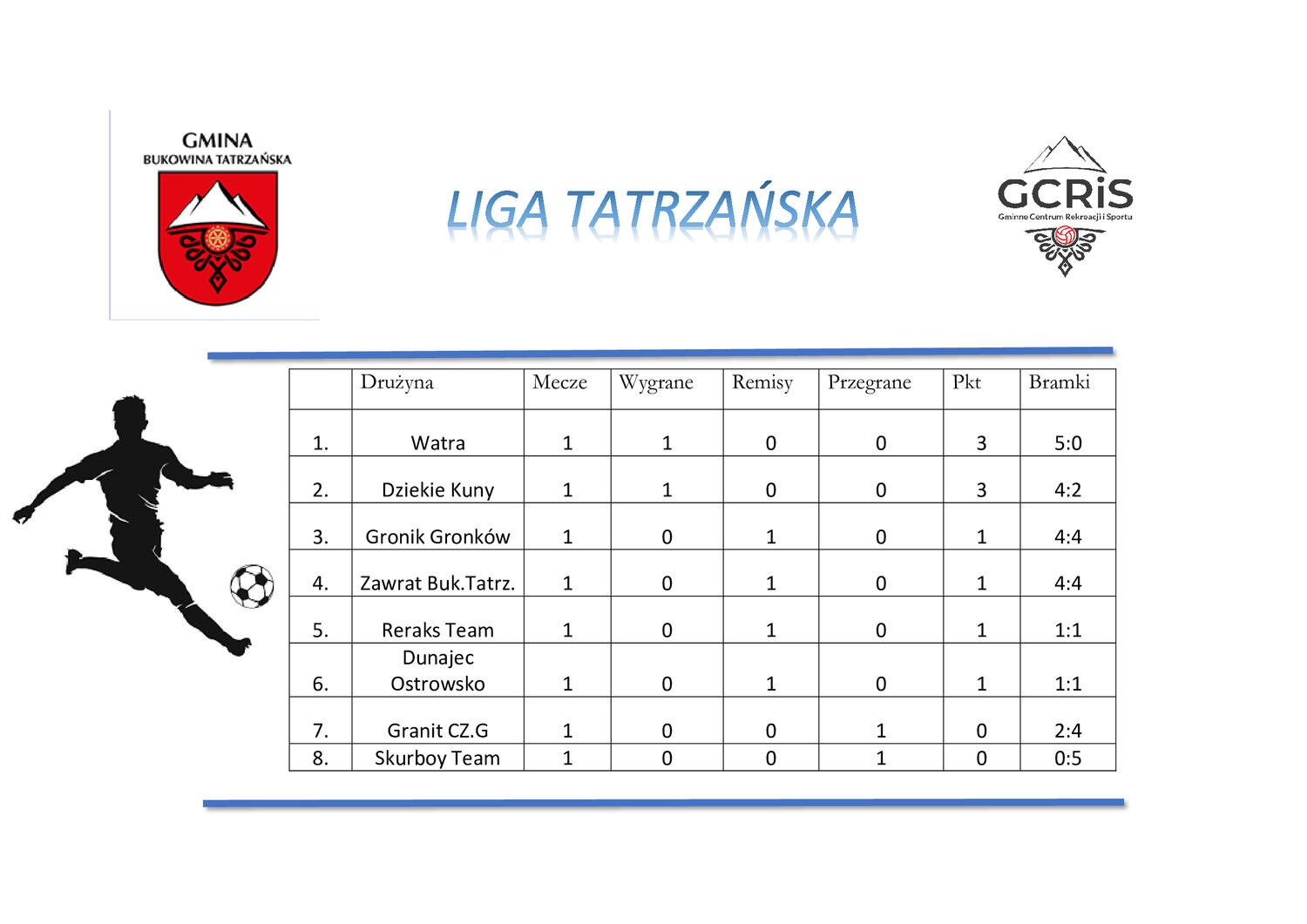 GMINA
BUKOWINA TATRZAŃSKA

LIGA TATRZAŃSKA

GCRiS
Gminne Centrum Rekreacji i Sportu

| | Drużyna | Mecze | Wygrane | Remisy | Przegrane | Pkt | Bramki |
|---|---|---|---|---|---|---|---|
| 1. | Watra | 1 | 1 | 0 | 0 | 3 | 5:0 |
| 2. | Dziekie Kuny | 1 | 1 | 0 | 0 | 3 | 4:2 |
| 3. | Gronik Gronków | 1 | 0 | 1 | 0 | 1 | 4:4 |
| 4. | Zawrat Buk.Tatrz. | 1 | 0 | 1 | 0 | 1 | 4:4 |
| 5. | Reraks Team | 1 | 0 | 1 | 0 | 1 | 1:1 |
| 6. | Dunajec Ostrowsko | 1 | 0 | 1 | 0 | 1 | 1:1 |
| 7. | Granit CZ.G | 1 | 0 | 0 | 1 | 0 | 2:4 |
| 8. | Skurboy Team | 1 | 0 | 0 | 1 | 0 | 0:5 |